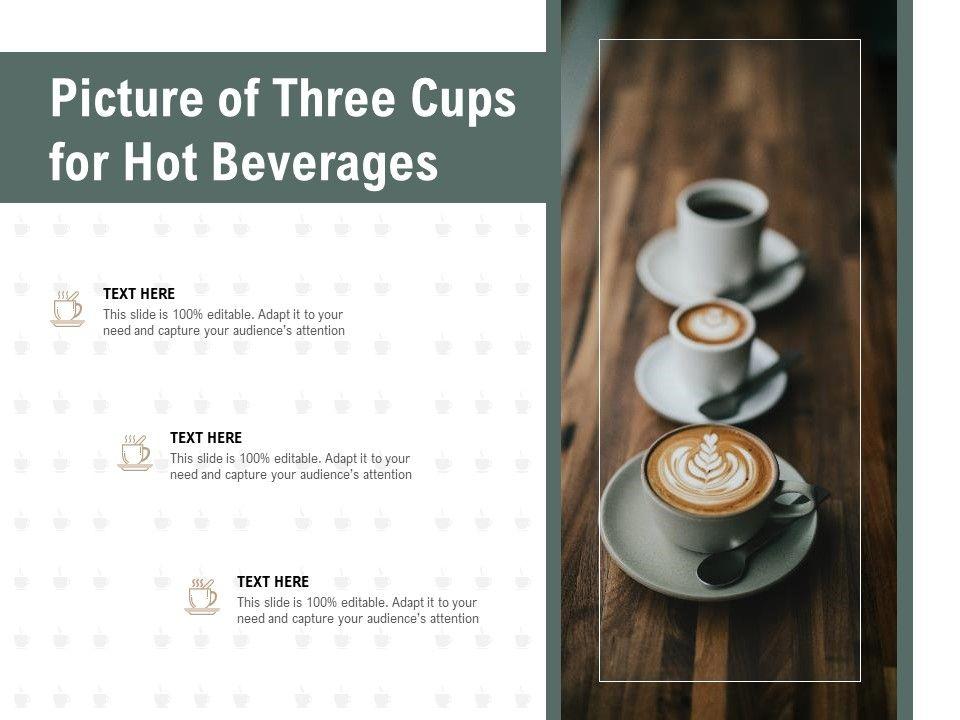 Picture of Three Cups for Hot Beverages

TEXT HERE
This slide is 100% editable. Adapt it to your need and capture your audience's attention

TEXT HERE
This slide is 100% editable. Adapt it to your need and capture your audience's attention

TEXT HERE
This slide is 100% editable. Adapt it to your need and capture your audience's attention